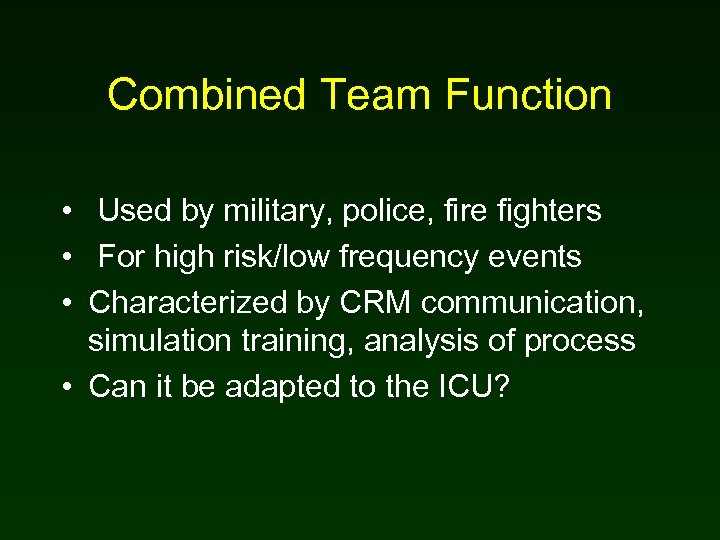 Combined Team Function

• Used by military, police, fire fighters
• For high risk/low frequency events
• Characterized by CRM communication, simulation training, analysis of process
• Can it be adapted to the ICU?